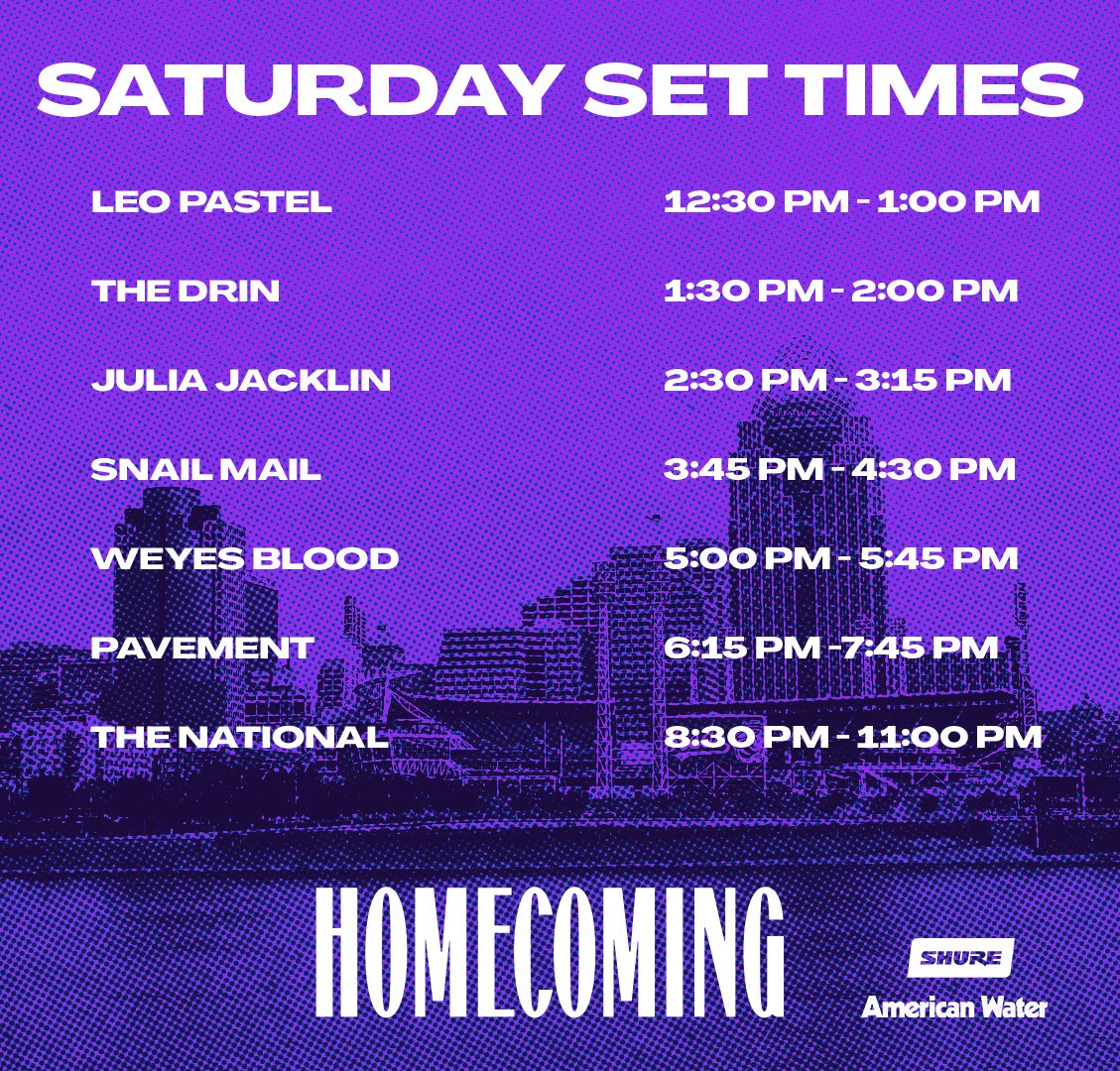 SATURDAY SET TIMES

LEO PASTEL 12:30 PM - 1:00 PM

THE DRIN 1:30 PM - 2:00 PM

JULIA JACKLIN 2:30 PM - 3:15 PM

SNAIL MAIL 3:45 PM - 4:30 PM

WEYES BLOOD 5:00 PM - 5:45 PM

PAVEMENT 6:15 PM -7:45 PM

THE NATIONAL 8:30 PM - 11:00 PM

HOMECOMING

SHURE

American Water